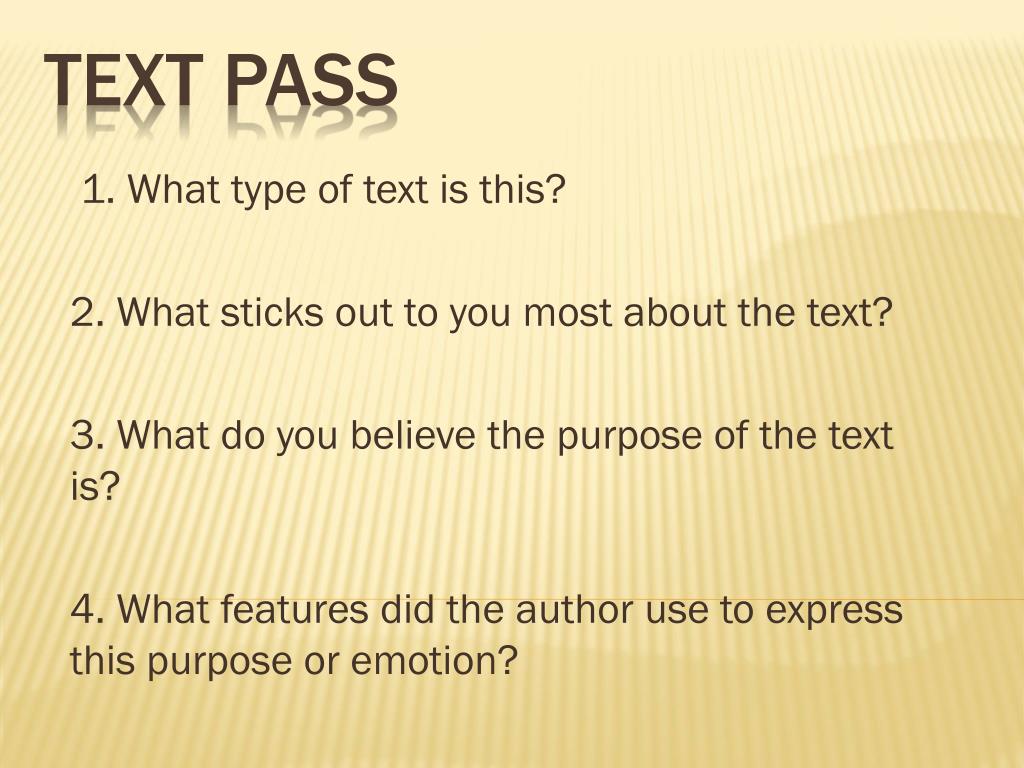 TEXT PASS

1. What type of text is this?

2. What sticks out to you most about the text?

3. What do you believe the purpose of the text is?

4. What features did the author use to express this purpose or emotion?